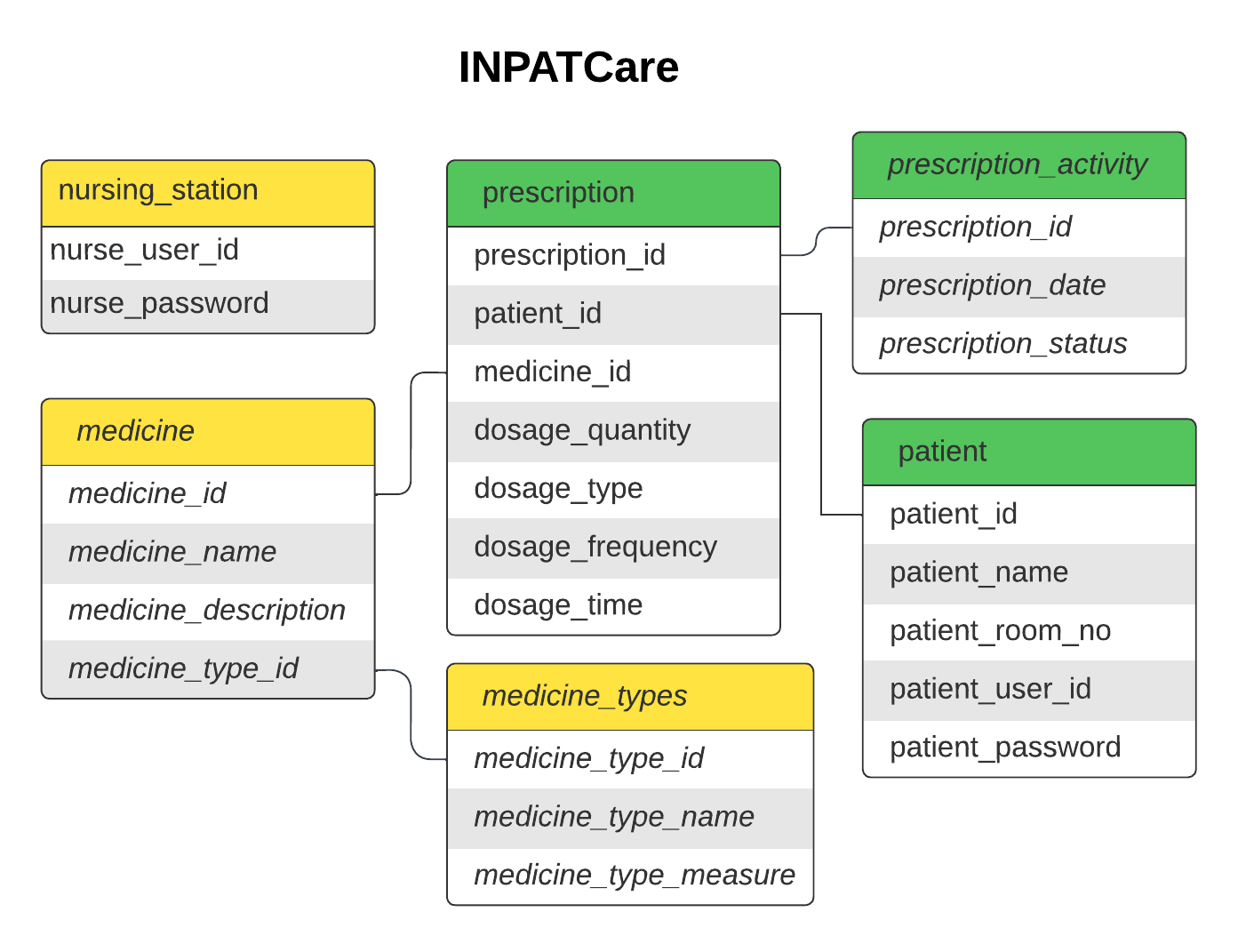 INPATCare

nursing_station
nurse_user_id
nurse_password

medicine
medicine_id
medicine_name
medicine_description
medicine_type_id

prescription
prescription_id
patient_id
medicine_id
dosage_quantity
dosage_type
dosage_frequency
dosage_time

medicine_types
medicine_type_id
medicine_type_name
medicine_type_measure

prescription_activity
prescription_id
prescription_date
prescription_status

patient
patient_id
patient_name
patient_room_no
patient_user_id
patient_password